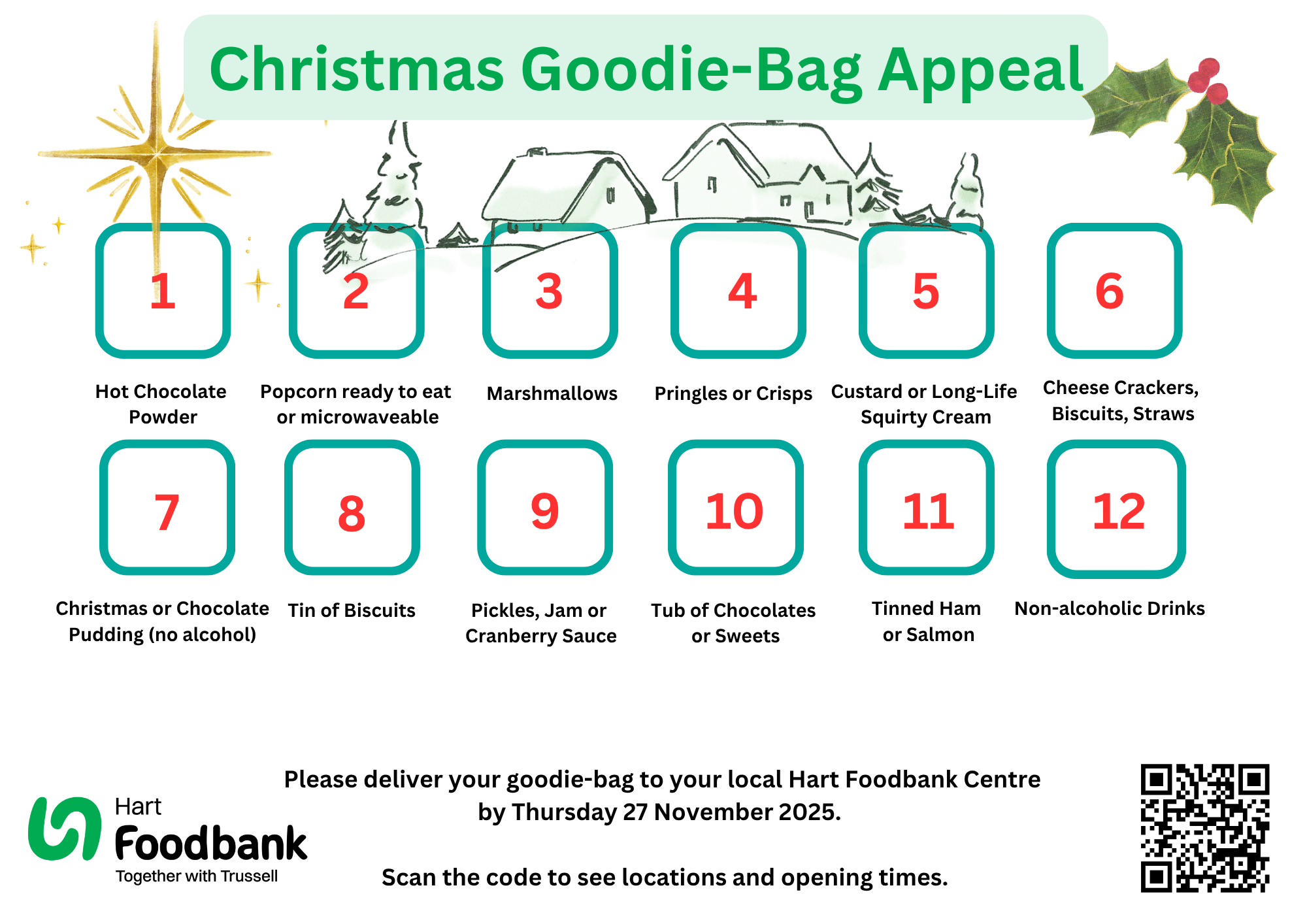 Christmas Goodie-Bag Appeal

1
Hot Chocolate Powder

2
Popcorn ready to eat or microwaveable

3
Marshmallows

4
Pringles or Crisps

5
Custard or Long-Life Squirty Cream

6
Cheese Crackers, Biscuits, Straws

7
Christmas or Chocolate Pudding (no alcohol)

8
Tin of Biscuits

9
Pickles, Jam or Cranberry Sauce

10
Tub of Chocolates or Sweets

11
Tinned Ham or Salmon

12
Non-alcoholic Drinks

Hart Foodbank
Together with Trussell

Please deliver your goodie-bag to your local Hart Foodbank Centre by Thursday 27 November 2025.

Scan the code to see locations and opening times.